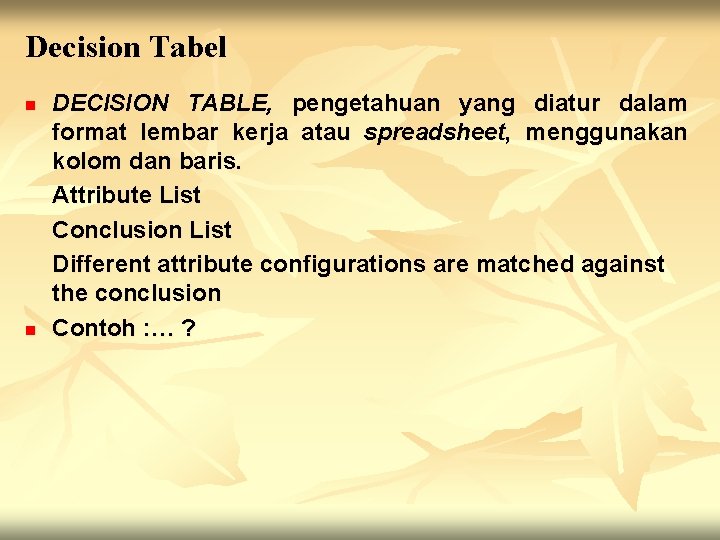 Decision Tabel

DECISION TABLE, pengetahuan yang diatur dalam format lembar kerja atau spreadsheet, menggunakan kolom dan baris.

Attribute List

Conclusion List

Different attribute configurations are matched against the conclusion

Contoh :… ?